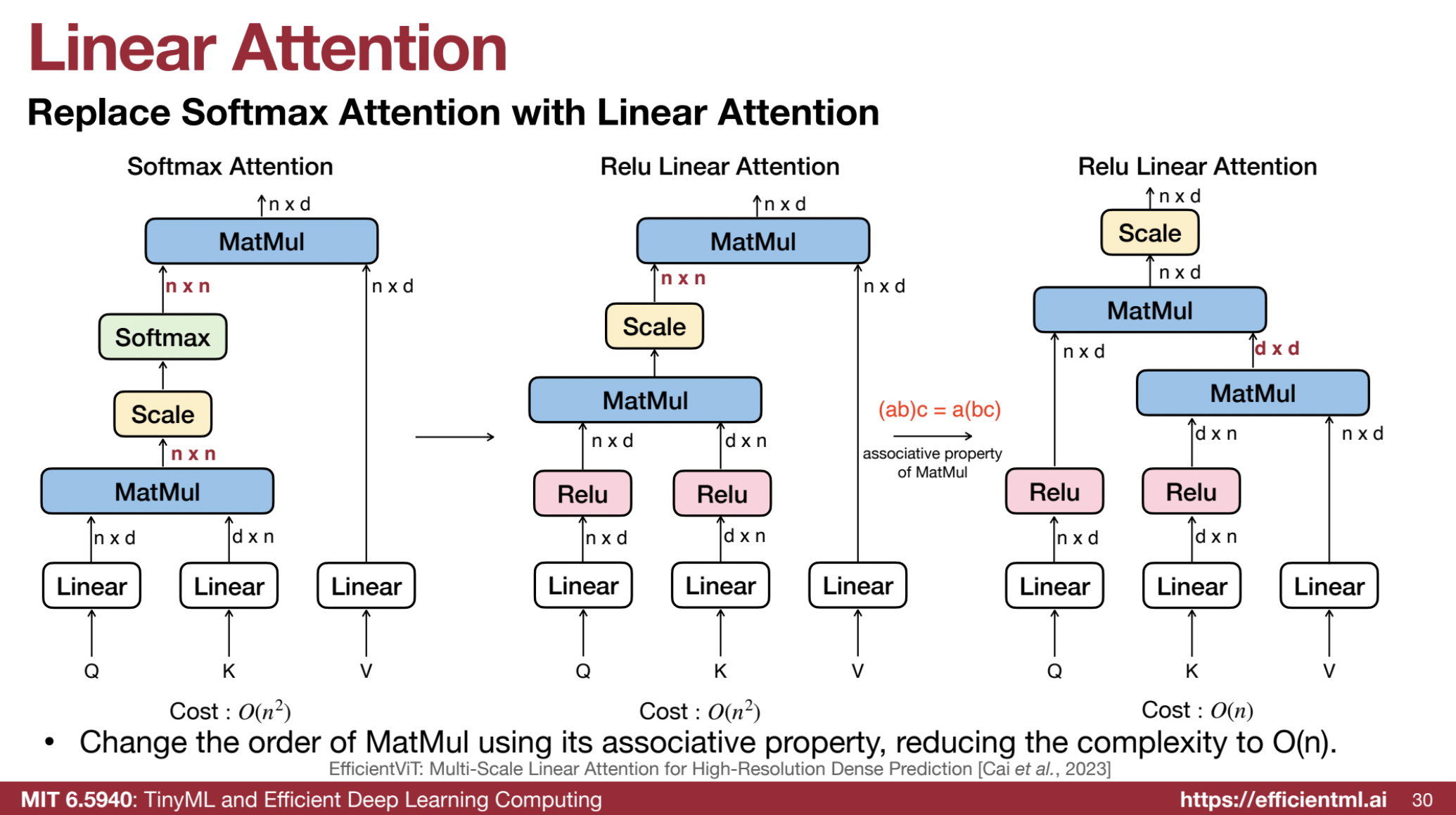 Linear Attention

Replace Softmax Attention with Linear Attention

Softmax Attention

n x d

MatMul

n x n

n x d

Softmax

Scale

n x n

MatMul

n x d

d x n

Linear

Linear

Linear

Q

K

V

Cost : $O(n^2)$

Relu Linear Attention

n x d

MatMul

n x n

n x d

Scale

MatMul

n x d

d x n

Relu

Relu

n x d

d x n

Linear

Linear

Linear

Q

K

V

Cost : $O(n^2)$

(ab)c = a(bc)

associative property of MatMul

Relu Linear Attention

n x d

Scale

n x d

MatMul

n x d

d x d

MatMul

d x n

n x d

Relu

Relu

n x d

d x n

Linear

Linear

Linear

Q

K

V

Cost : $O(n)$

• Change the order of MatMul using its associative property, reducing the complexity to O(n).

EfficientViT: Multi-Scale Linear Attention for High-Resolution Dense Prediction [Cai et al., 2023]

MIT 6.5940: TinyML and Efficient Deep Learning Computing https://efficientml.ai 30